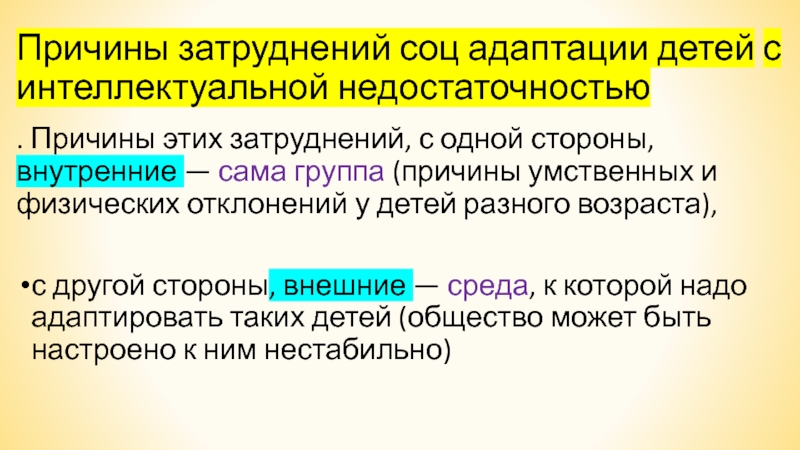 Причины затруднений соц адаптации детей с интеллектуальной недостаточностью

. Причины этих затруднений, с одной стороны, внутренние — сама группа (причины умственных и физических отклонений у детей разного возраста),

•с другой стороны, внешние — среда, к которой надо адаптировать таких детей (общество может быть настроено к ним нестабильно)